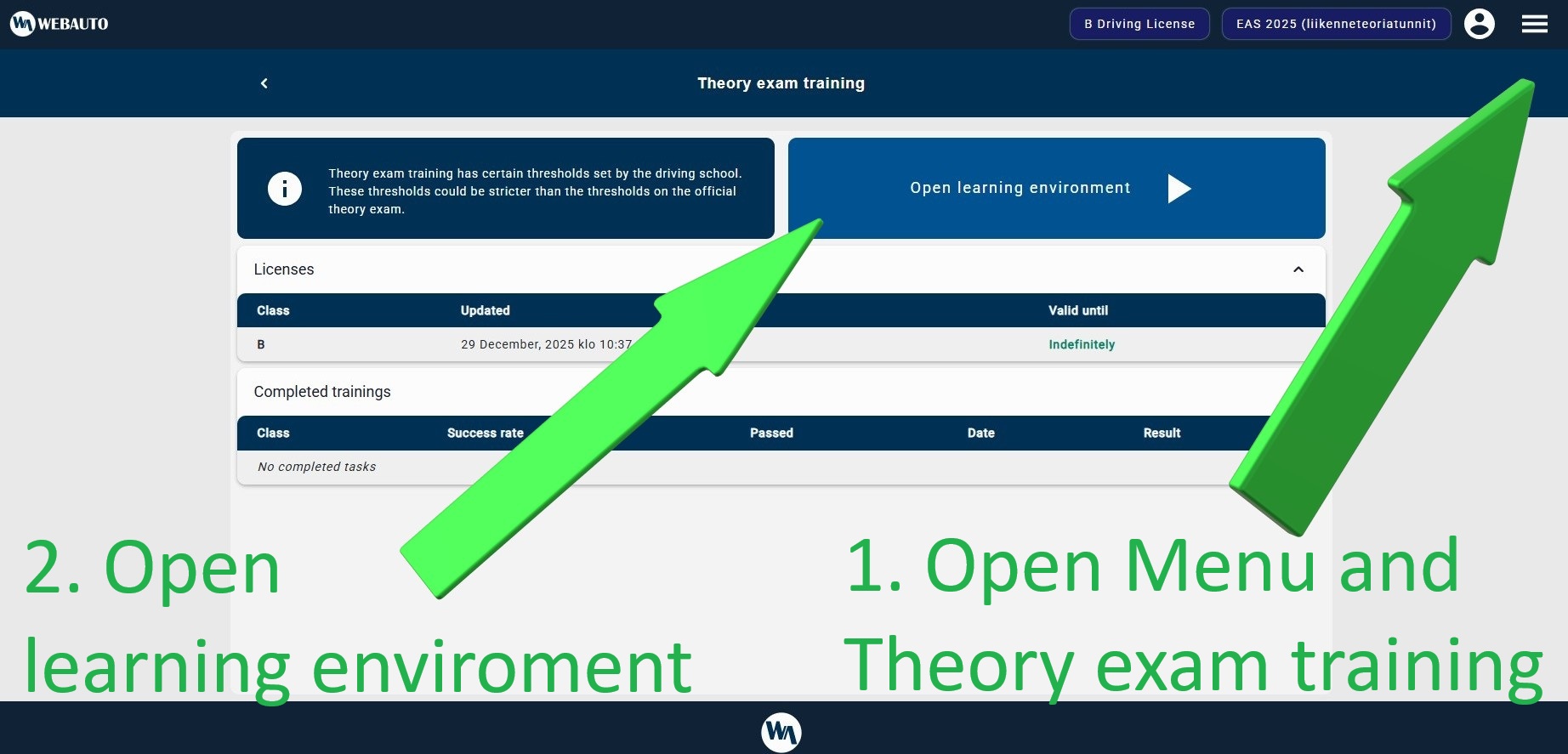 WEBAUTO

B Driving License

EAS 2025 (liikenneteoriatunnit)

Theory exam training

Theory exam training has certain thresholds set by the driving school. These thresholds could be stricter than the thresholds on the official theory exam.

Open learning environment

Licenses

| Class | Updated | Valid until |
|---|---|---|
| B | 29 December, 2025 klo 10:37 | Indefinitely |

Completed trainings

| Class | Success rate | Passed | Date | Result |
|---|---|---|---|---|
| No completed tasks | | | | |

2. Open learning enviroment

1. Open Menu and Theory exam training